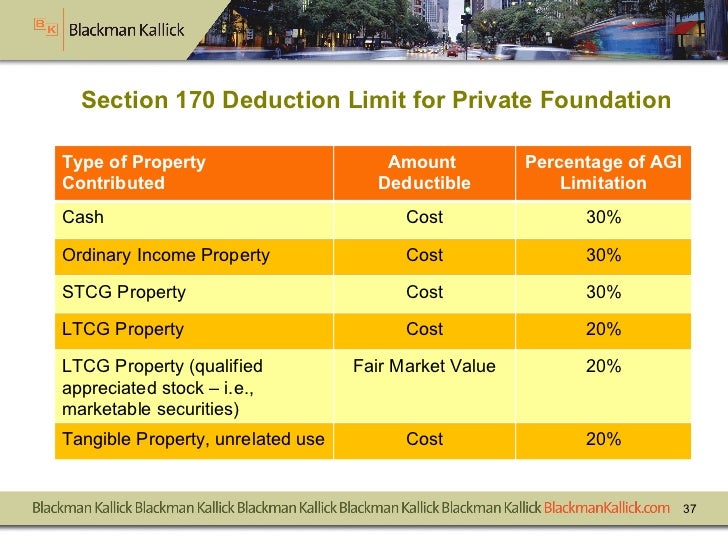 BK Blackman Kallick

Section 170 Deduction Limit for Private Foundation

| Type of Property Contributed | Amount Deductible | Percentage of AGI Limitation |
|---|---|---|
| Cash | Cost | 30% |
| Ordinary Income Property | Cost | 30% |
| STCG Property | Cost | 30% |
| LTCG Property | Cost | 20% |
| LTCG Property (qualified appreciated stock – i.e., marketable securities) | Fair Market Value | 20% |
| Tangible Property, unrelated use | Cost | 20% |

Blackman Kallick Blackman Kallick Blackman Kallick Blackman Kallick Blackman Kallick BlackmanKallick.com 37